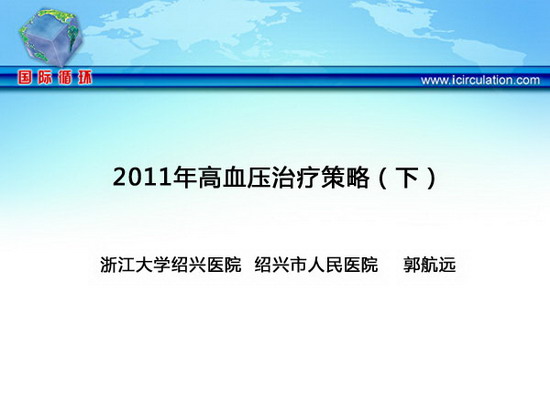 国际循环

www.icirculation.com

2011年高血压治疗策略（下）

浙江大学绍兴医院 绍兴市人民医院 郭航远